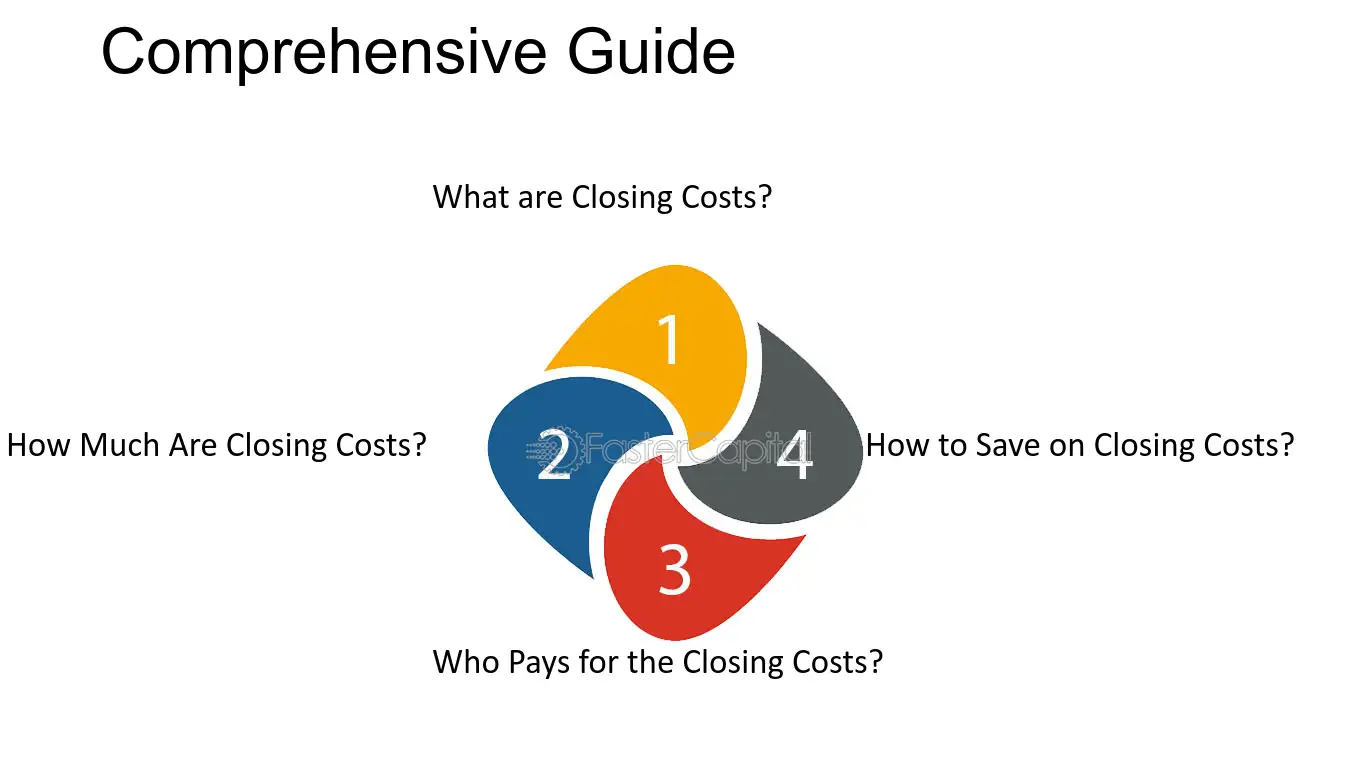 Comprehensive Guide

What are Closing Costs?

1

How Much Are Closing Costs?

2

4

How to Save on Closing Costs?

3

Who Pays for the Closing Costs?

FasterCapital